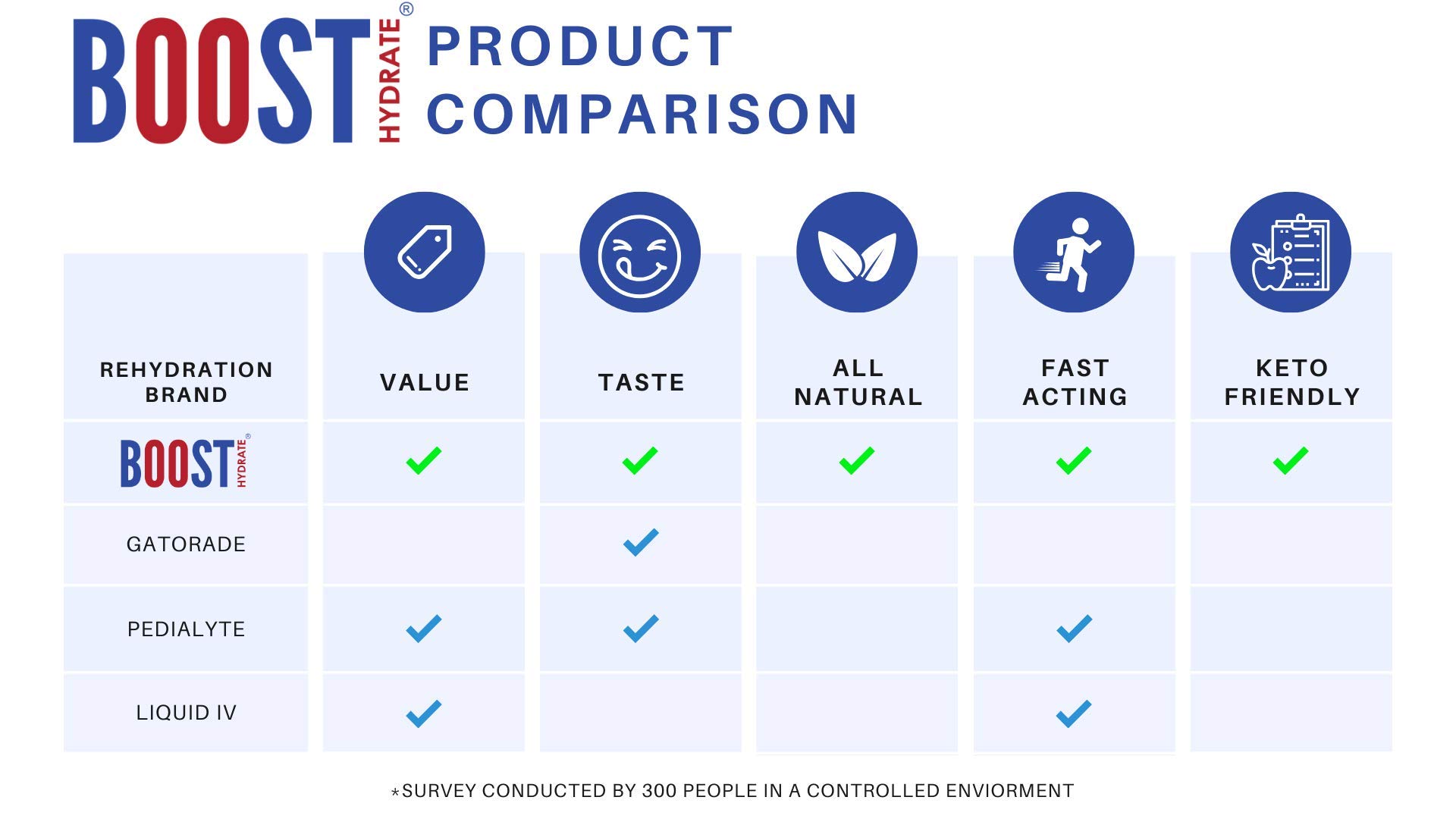 BOOST HYDRATE® PRODUCT COMPARISON

| REHYDRATION BRAND | VALUE | TASTE | ALL NATURAL | FAST ACTING | KETO FRIENDLY |
|---|---|---|---|---|---|
| BOOST HYDRATE® | ✓ | ✓ | ✓ | ✓ | ✓ |
| GATORADE | | ✓ | | | |
| PEDIALYTE | ✓ | ✓ | | ✓ | |
| LIQUID IV | ✓ | | | ✓ | |

*SURVEY CONDUCTED BY 300 PEOPLE IN A CONTROLLED ENVIORMENT